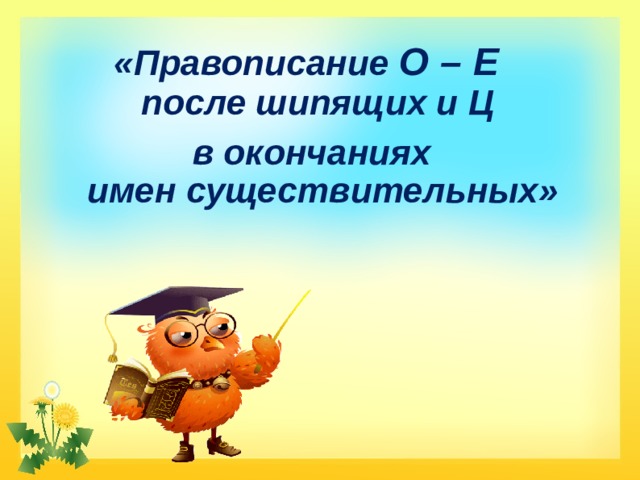 «Правописание О – Е после шипящих и Ц

в окончаниях имен существительных»